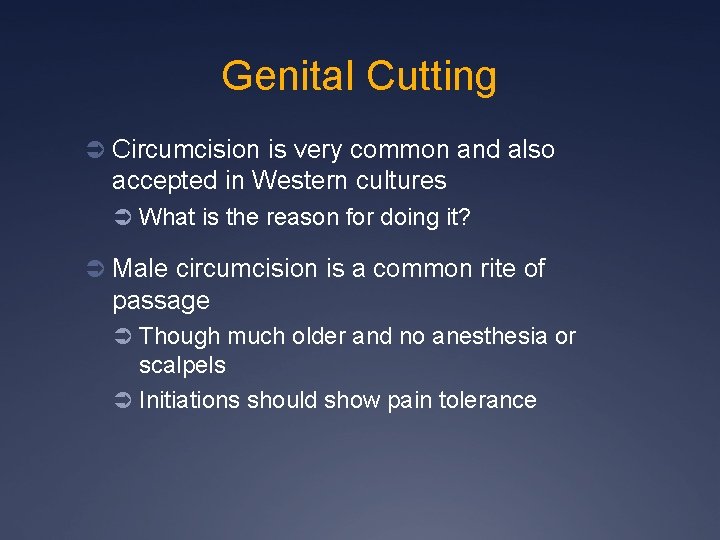 Genital Cutting

➲ Circumcision is very common and also accepted in Western cultures

➲ What is the reason for doing it?

➲ Male circumcision is a common rite of passage

➲ Though much older and no anesthesia or scalpels

➲ Initiations should show pain tolerance